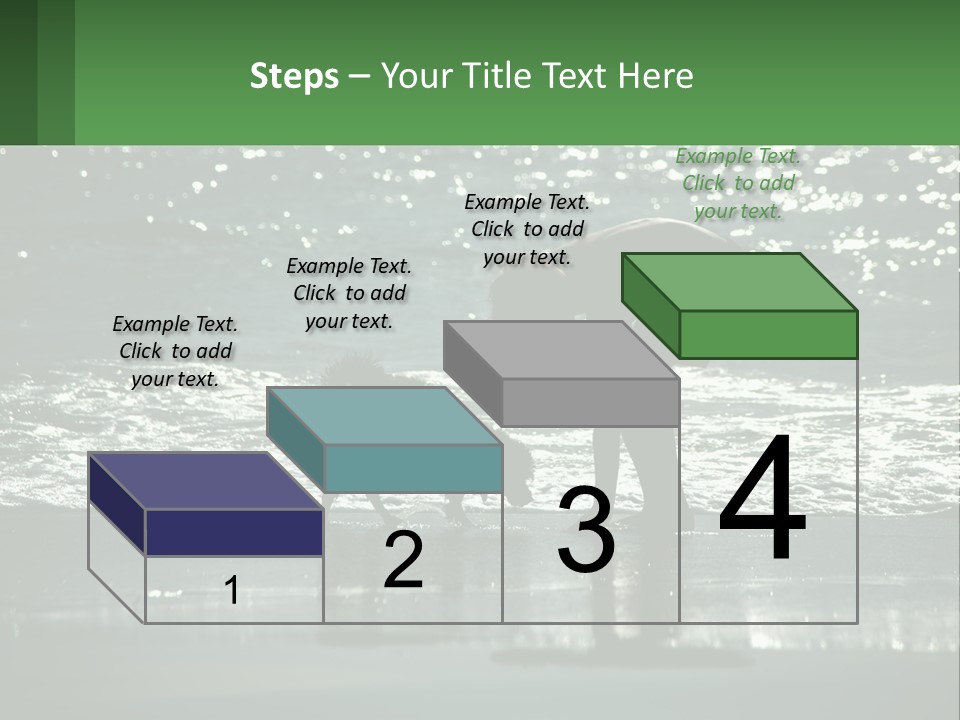 Steps – Your Title Text Here

Example Text. Click to add your text.

Example Text. Click to add your text.

Example Text. Click to add your text.

Example Text. Click to add your text.

1

2

3

4